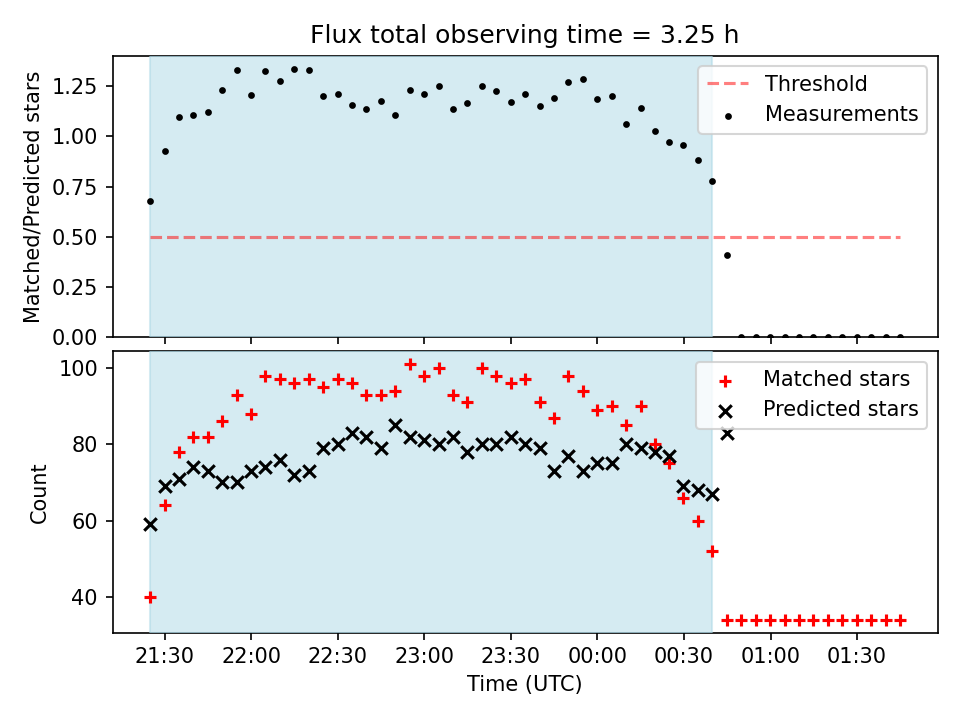 Flux total observing time = 3.25 h

Matched/Predicted stars

1.25
1.00
0.75
0.50
0.25
0.00

Threshold
Measurements

Count

100
80
60
40

Matched stars
Predicted stars

21:30 22:00 22:30 23:00 23:30 00:00 00:30 01:00 01:30

Time (UTC)